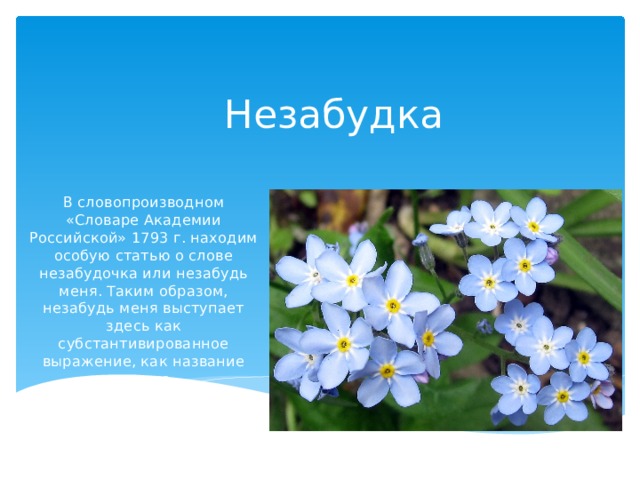 Незабудка

В словопроизводном «Словаре Академии Российской» 1793 г. находим особую статью о слове незабудочка или незабудь меня. Таким образом, незабудь меня выступает здесь как субстантивированное выражение, как название